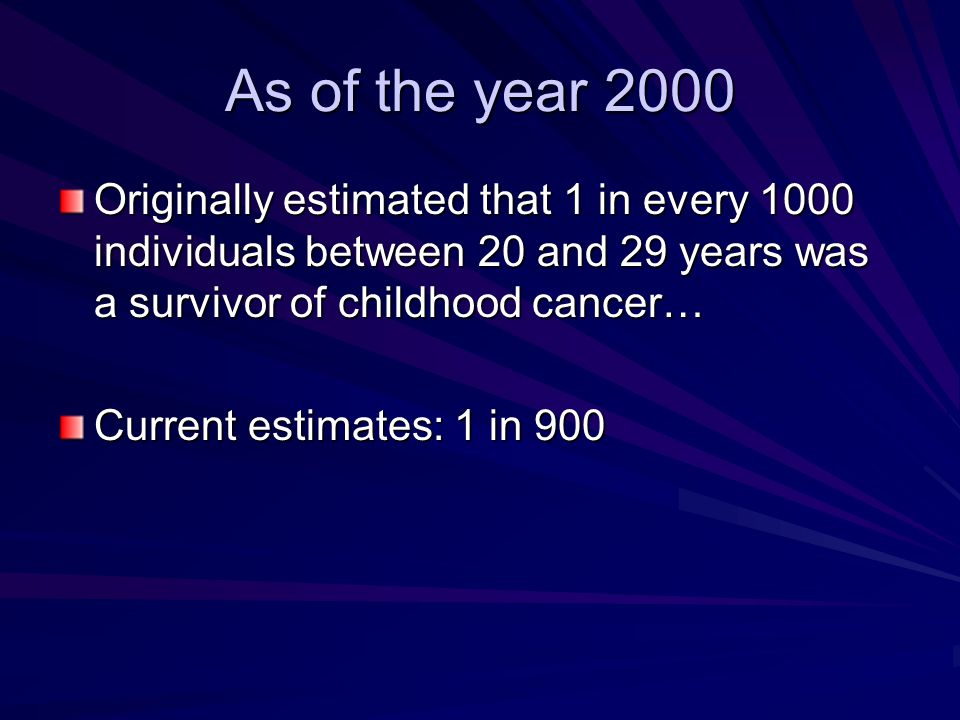 As of the year 2000

Originally estimated that 1 in every 1000 individuals between 20 and 29 years was a survivor of childhood cancer…

Current estimates: 1 in 900